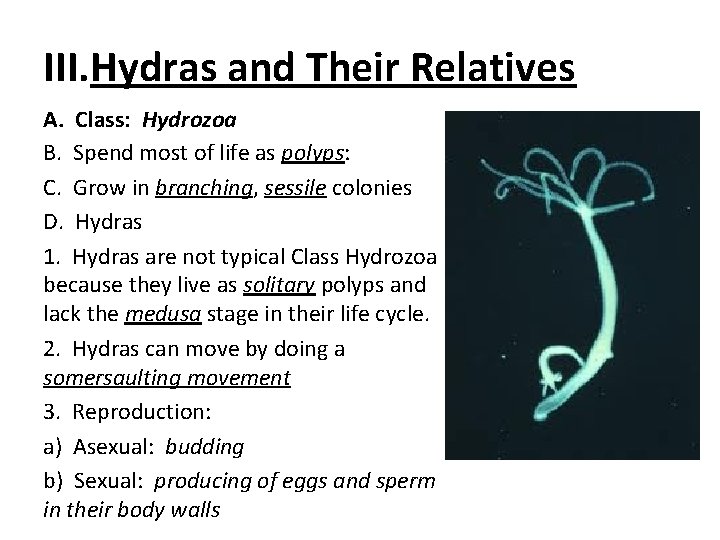 III.Hydras and Their Relatives

A. Class: Hydrozoa

B. Spend most of life as polyps:

C. Grow in branching, sessile colonies

D. Hydras

1. Hydras are not typical Class Hydrozoa because they live as solitary polyps and lack the medusa stage in their life cycle.

2. Hydras can move by doing a somersaulting movement

3. Reproduction:

a) Asexual: budding

b) Sexual: producing of eggs and sperm in their body walls